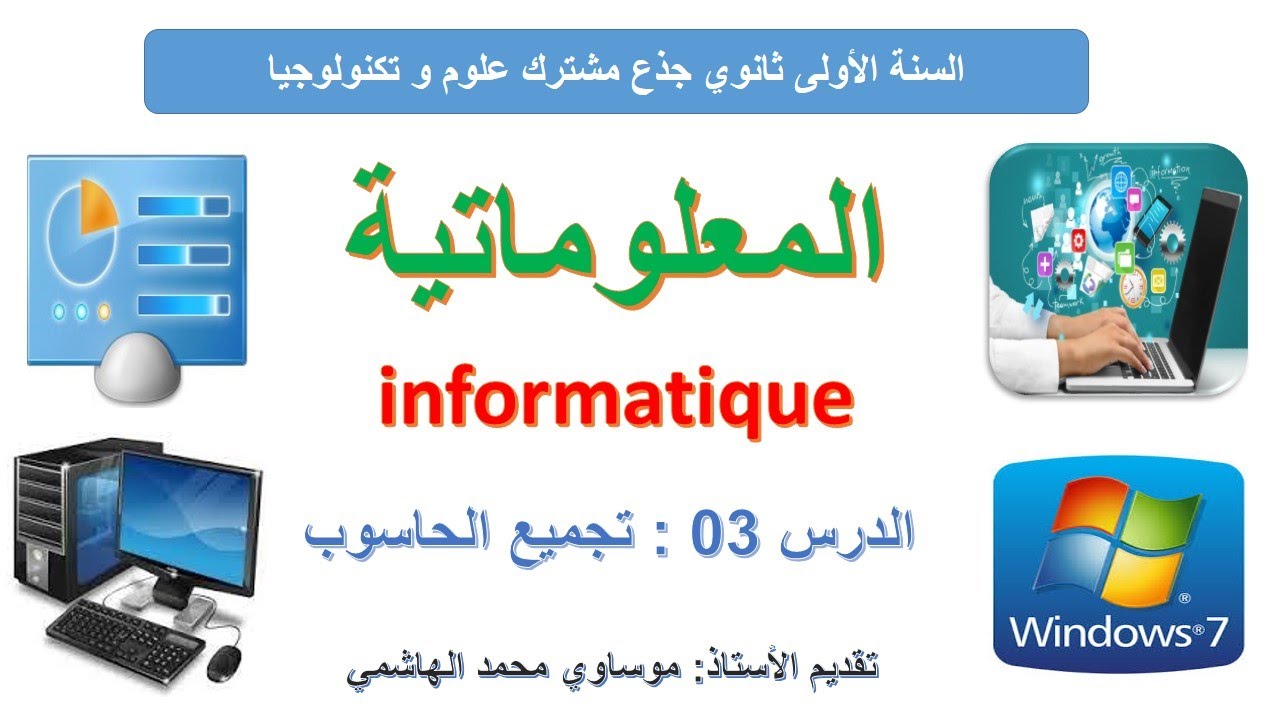 السنة الأولى ثانوي جذع مشترك علوم و تكنولوجيا

المعلوماتية

informatique

الدرس 03 : تجميع الحاسوب

تقديم الأستاذ: موساوي محمد الهاشمي

Windows®7